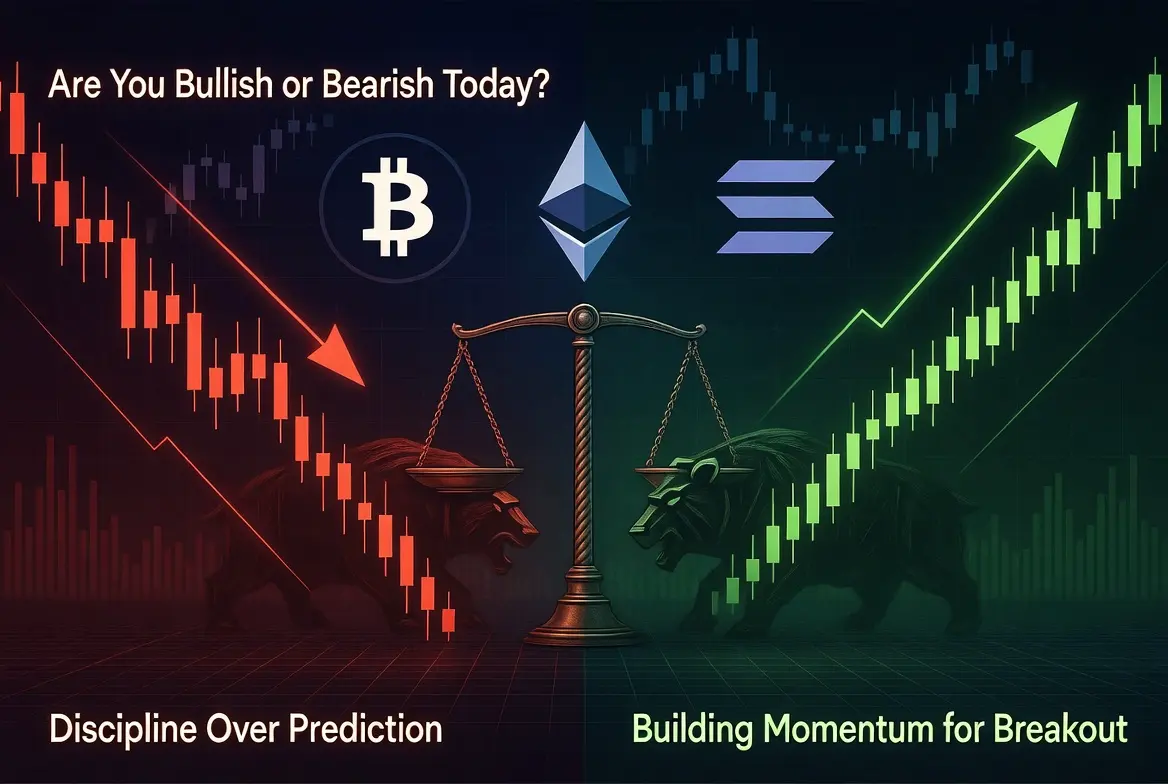 Are You Bullish or Bearish Today?

Discipline Over Prediction

Building Momentum for Breakout